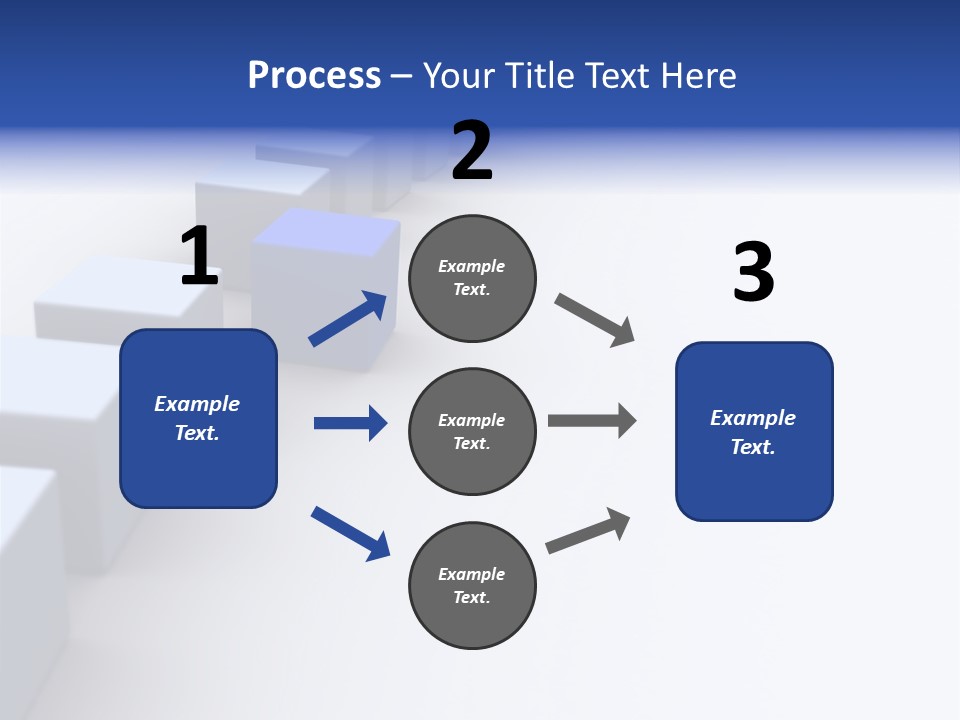 Process – Your Title Text Here

1

Example Text.

2

Example Text.

Example Text.

Example Text.

3

Example Text.